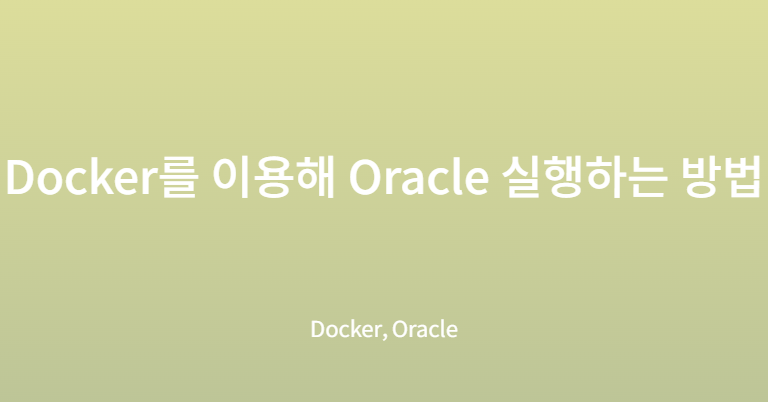 Docker를 이용해 Oracle 실행하는 방법

Docker, Oracle